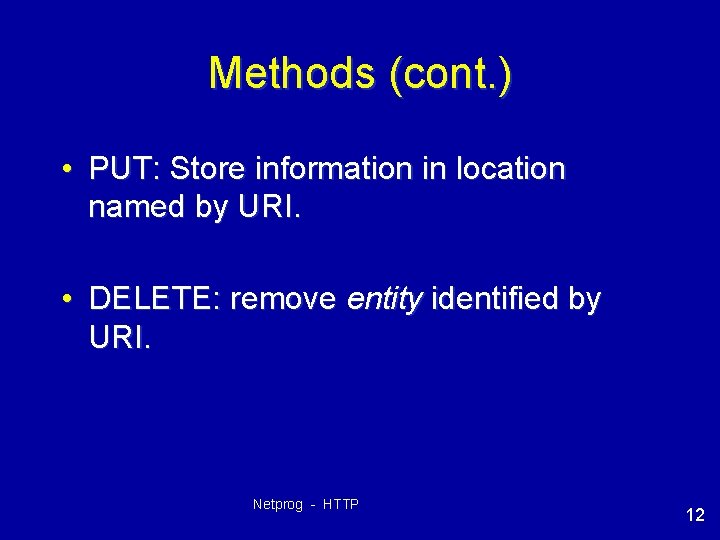 Methods (cont.)

• PUT: Store information in location named by URI.

• DELETE: remove entity identified by URI.

Netprog - HTTP

12